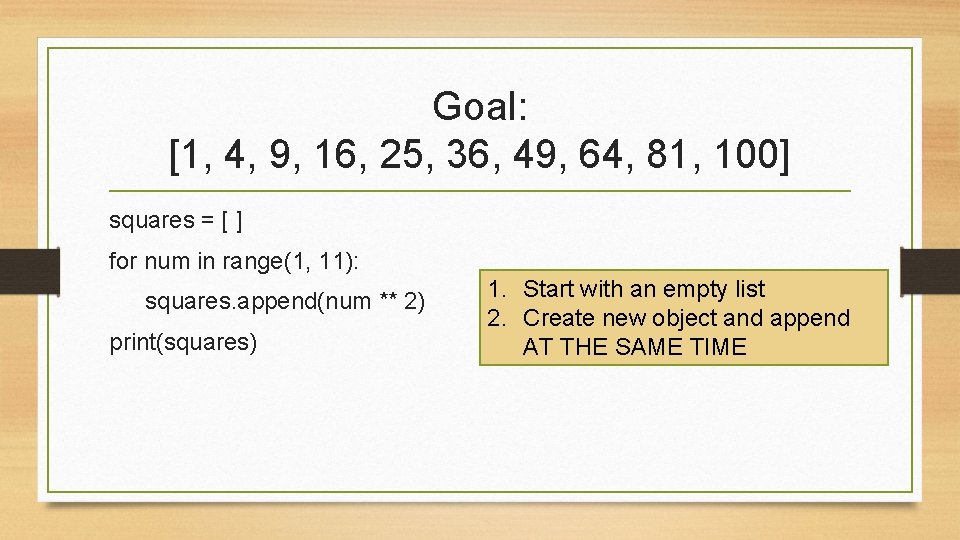 Goal:
[1, 4, 9, 16, 25, 36, 49, 64, 81, 100]

squares = [ ]
for num in range(1, 11):
    squares.append(num ** 2)
print(squares)

1. Start with an empty list
2. Create new object and append AT THE SAME TIME